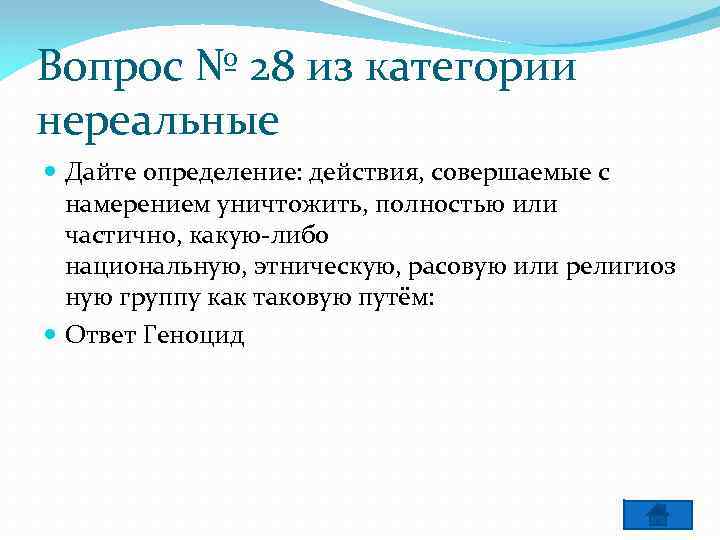 Вопрос № 28 из категории нереальные

Дайте определение: действия, совершаемые с намерением уничтожить, полностью или частично, какую-либо национальную, этническую, расовую или религиозную группу как таковую путём:

Ответ Геноцид